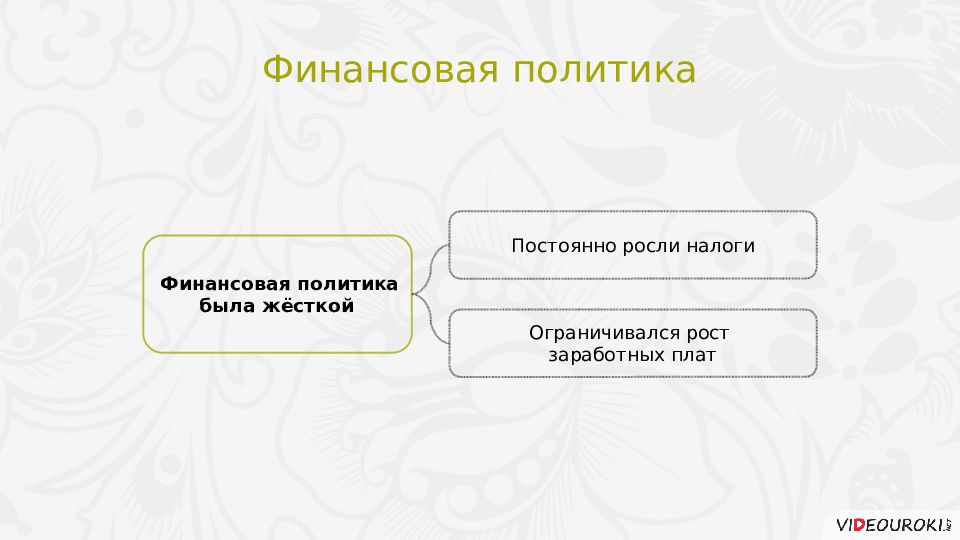 Финансовая политика

Финансовая политика была жёсткой

Постоянно росли налоги

Ограничивался рост заработных плат

VIDEOUROKI.NET